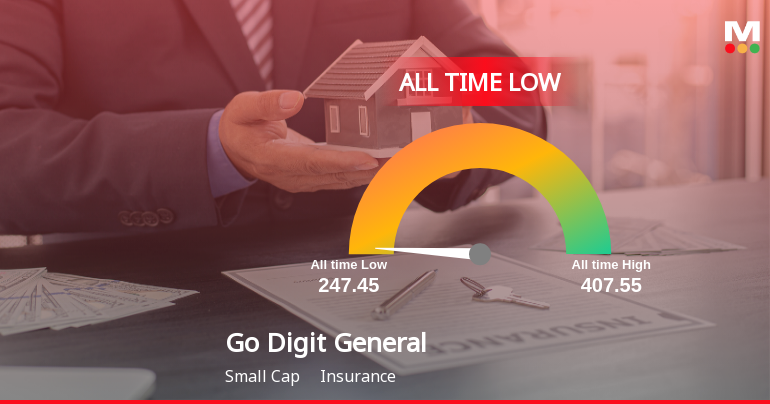 M

ALL TIME LOW

All time Low
247.45

All time High
407.55

INSURANCE

Go Digit General

Small Cap Insurance